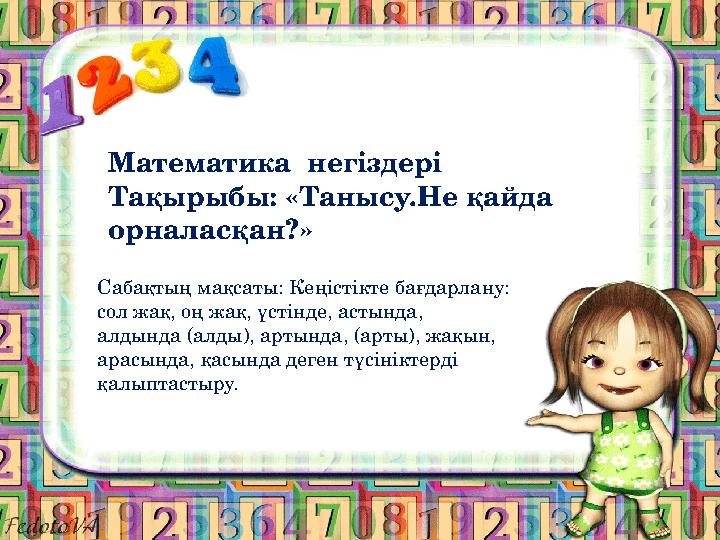 1234

Математика  негіздері
Тақырыбы: «Танысу.Не қайда орналасқан?»

Сабақтың мақсаты: Кеңістікте бағдарлану: сол жақ, оң жақ, үстінде, астында, алдында (алды), артында, (арты), жақын, арасында, қасында деген түсініктерді қалыптастыру.

FedotoVA